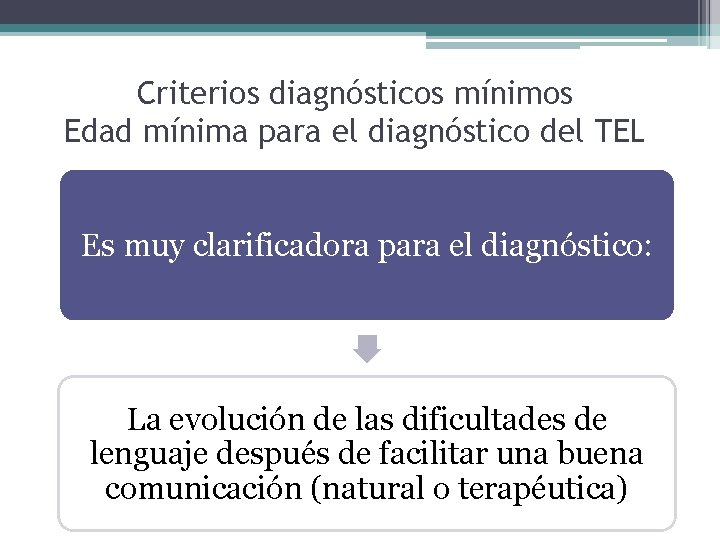 Criterios diagnósticos mínimos
Edad mínima para el diagnóstico del TEL

Es muy clarificadora para el diagnóstico:

La evolución de las dificultades de lenguaje después de facilitar una buena comunicación (natural o terapéutica)